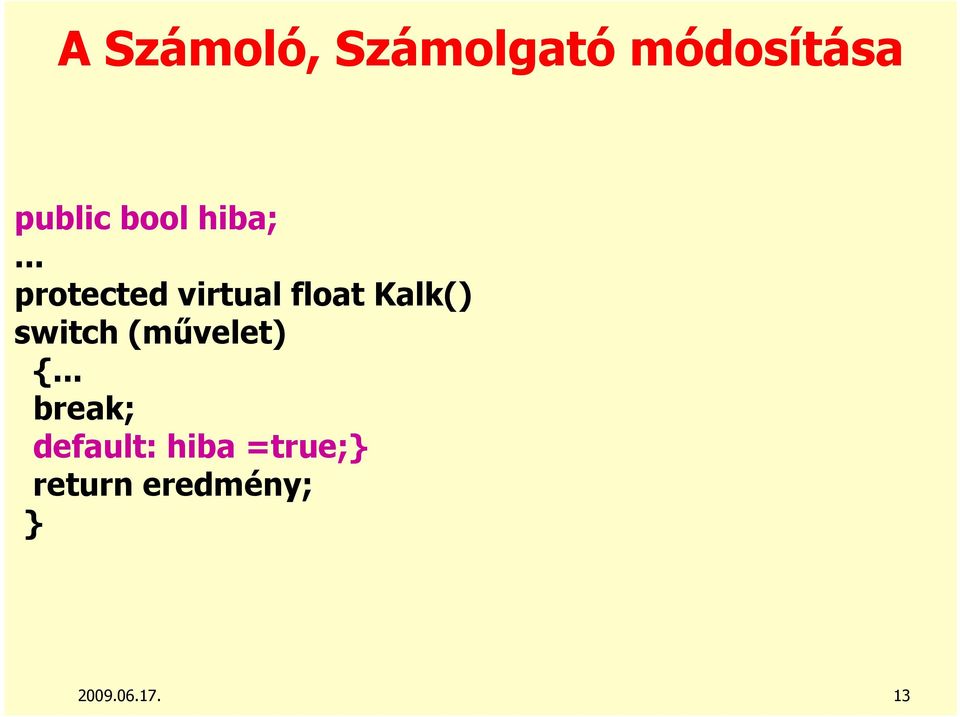 A Számoló, Számolgató módosítása

public bool hiba;
...
protected virtual float Kalk()
switch (művelet)
{...
break;
default: hiba =true;}
return eredmény;
}

2009.06.17.

13